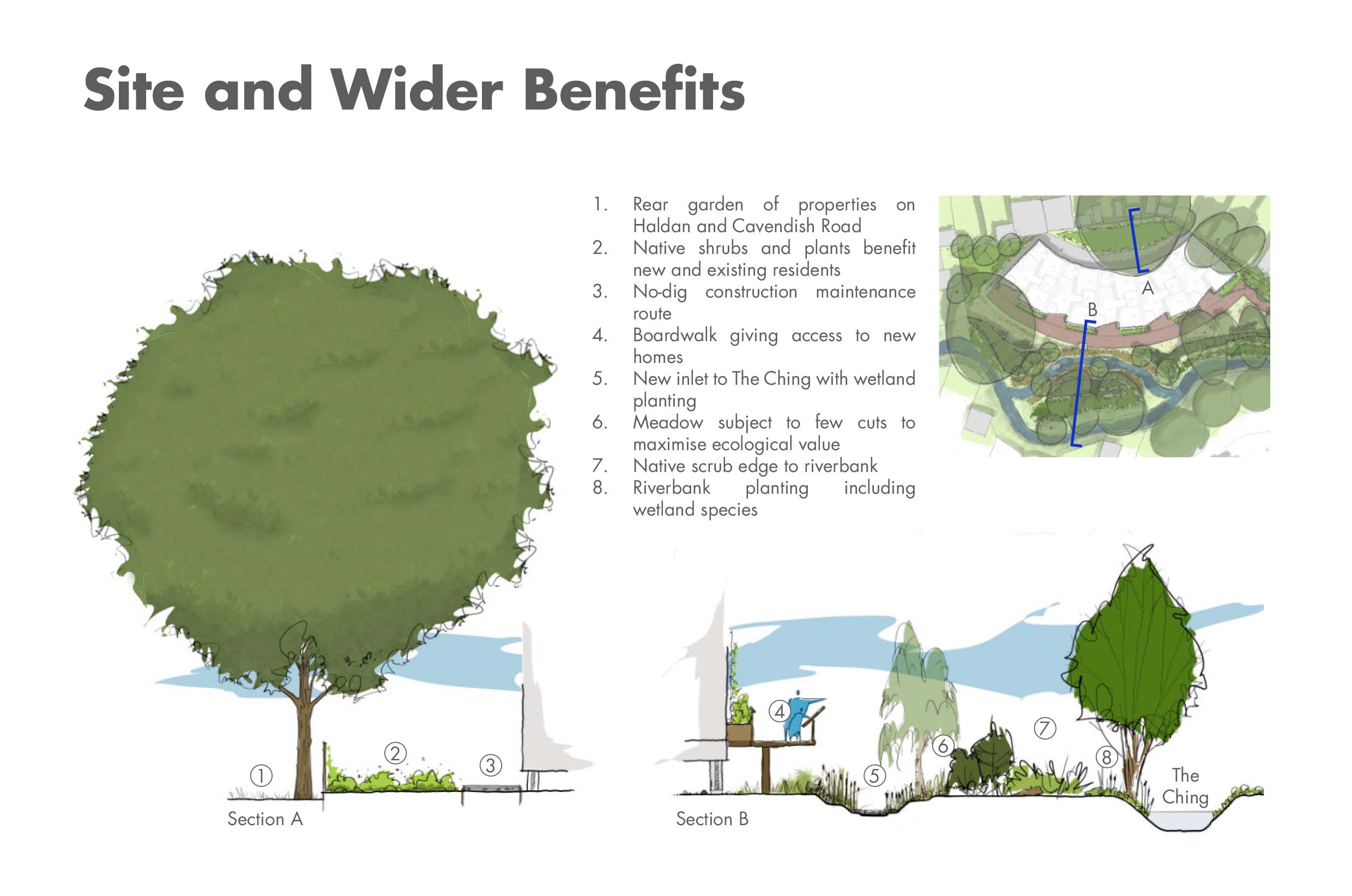 Site and Wider Benefits

1. Rear garden of properties on Haldan and Cavendish Road
2. Native shrubs and plants benefit new and existing residents
3. No-dig construction maintenance route
4. Boardwalk giving access to new homes
5. New inlet to The Ching with wetland planting
6. Meadow subject to few cuts to maximise ecological value
7. Native scrub edge to riverbank
8. Riverbank planting including wetland species

A
B

① ② ③
Section A

④ ⑤ ⑥ ⑦ ⑧
The Ching
Section B